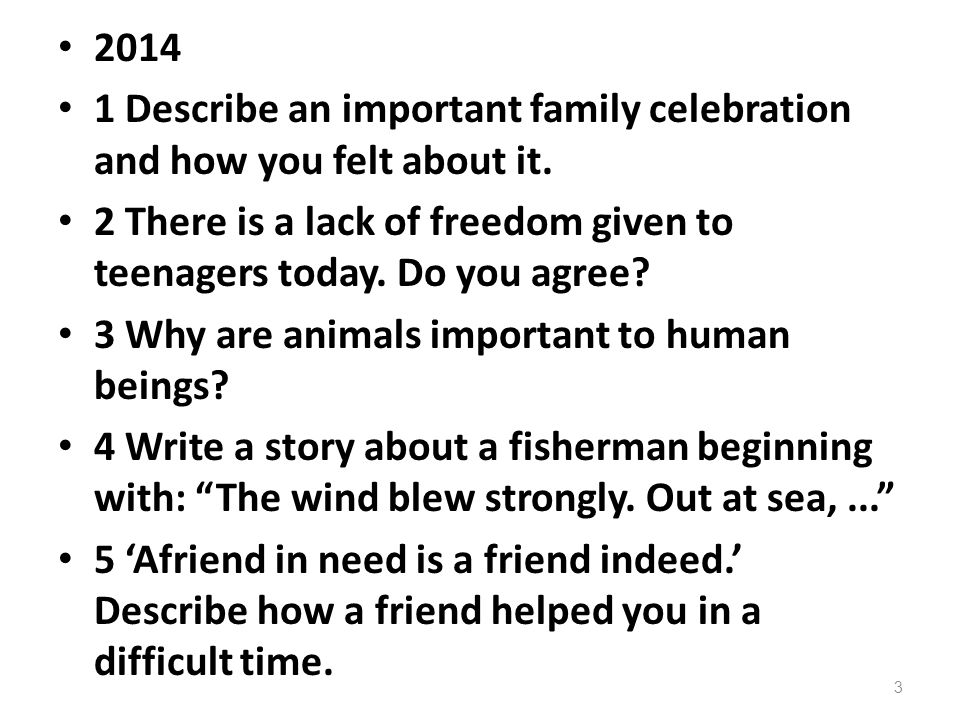 • 2014
• 1 Describe an important family celebration and how you felt about it.
• 2 There is a lack of freedom given to teenagers today. Do you agree?
• 3 Why are animals important to human beings?
• 4 Write a story about a fisherman beginning with: “The wind blew strongly. Out at sea, ...”
• 5 ‘Afriend in need is a friend indeed.’ Describe how a friend helped you in a difficult time.

3